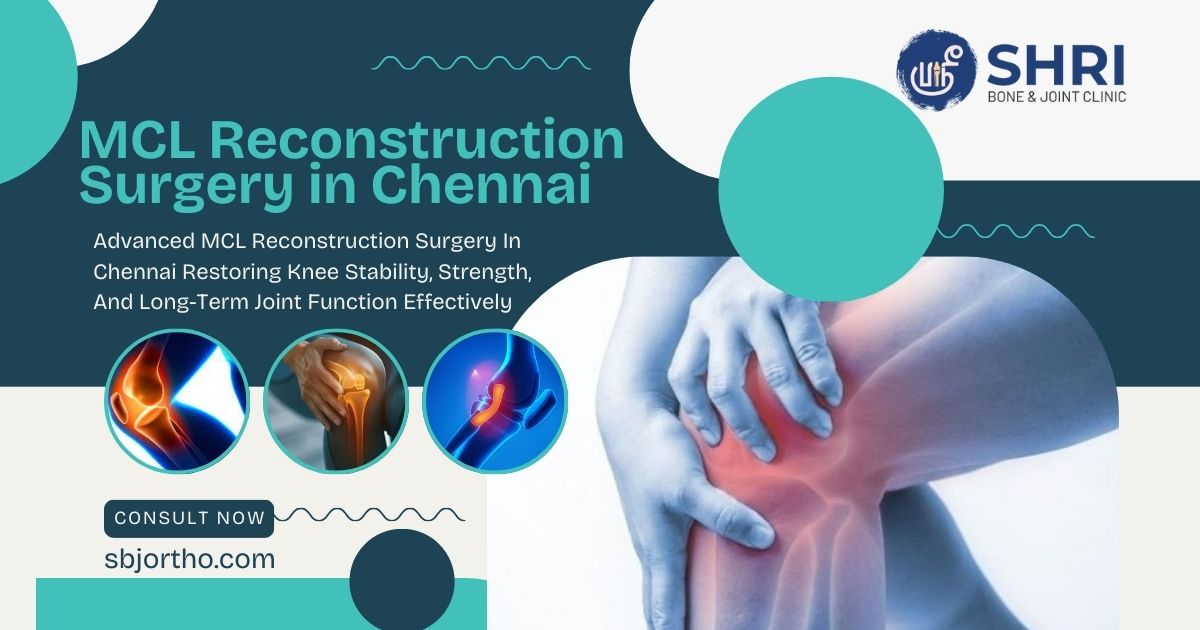 SHRI
BONE & JOINT CLINIC

MCL Reconstruction Surgery in Chennai

Advanced MCL Reconstruction Surgery In Chennai Restoring Knee Stability, Strength, And Long-Term Joint Function Effectively

CONSULT NOW

sbjortho.com